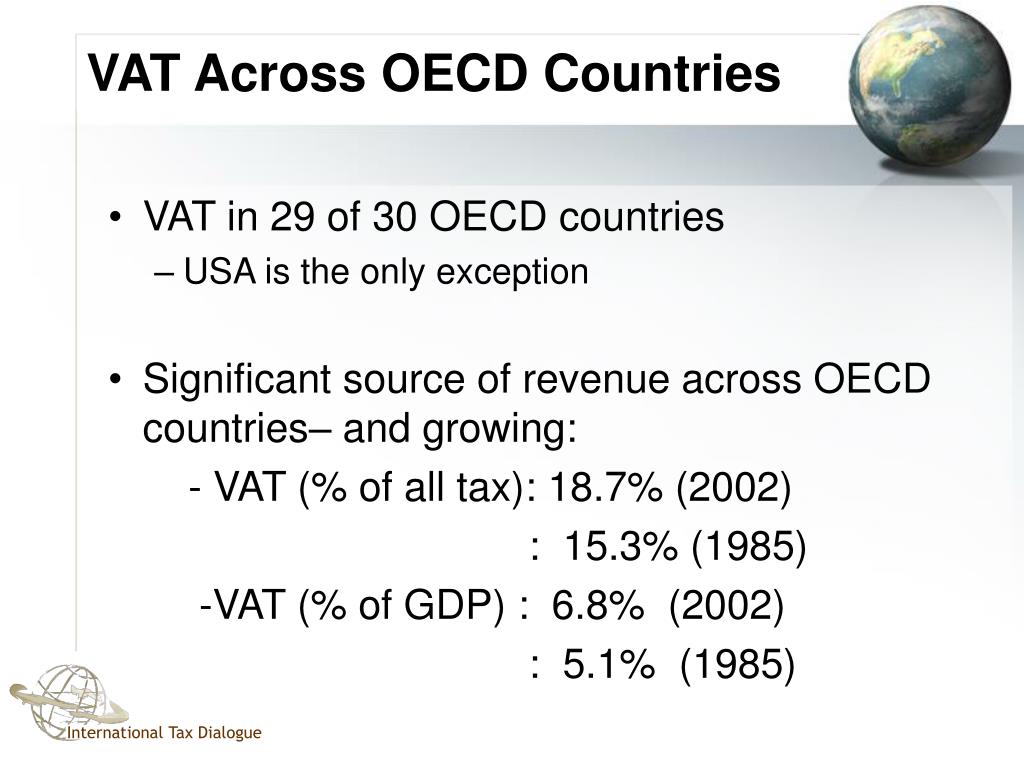 VAT Across OECD Countries

• VAT in 29 of 30 OECD countries
– USA is the only exception

• Significant source of revenue across OECD countries– and growing:
- VAT (% of all tax): 18.7% (2002)
: 15.3% (1985)
-VAT (% of GDP) : 6.8% (2002)
: 5.1% (1985)

International Tax Dialogue